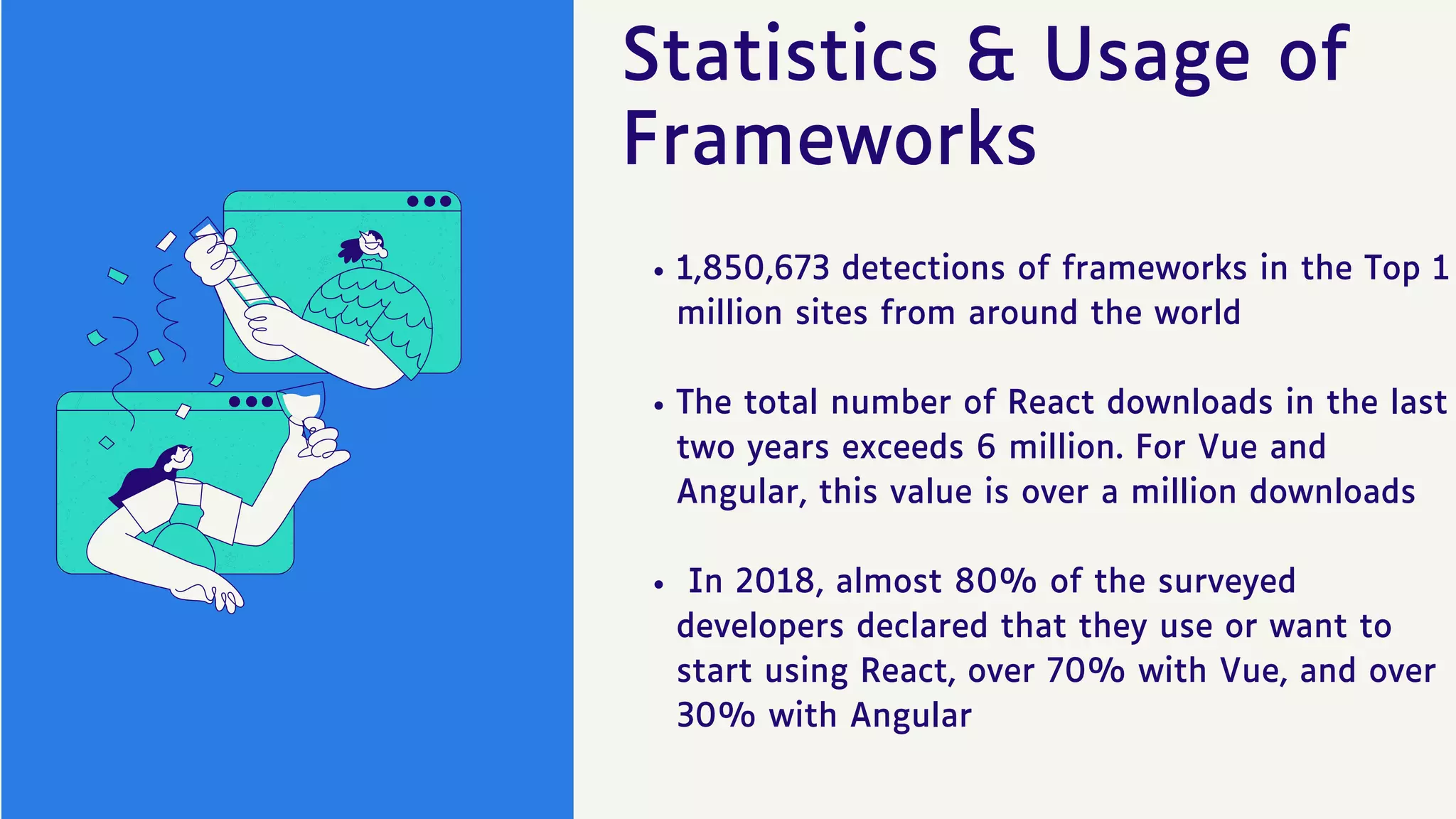 Statistics & Usage of Frameworks

• 1,850,673 detections of frameworks in the Top 1 million sites from around the world

• The total number of React downloads in the last two years exceeds 6 million. For Vue and Angular, this value is over a million downloads

• In 2018, almost 80% of the surveyed developers declared that they use or want to start using React, over 70% with Vue, and over 30% with Angular